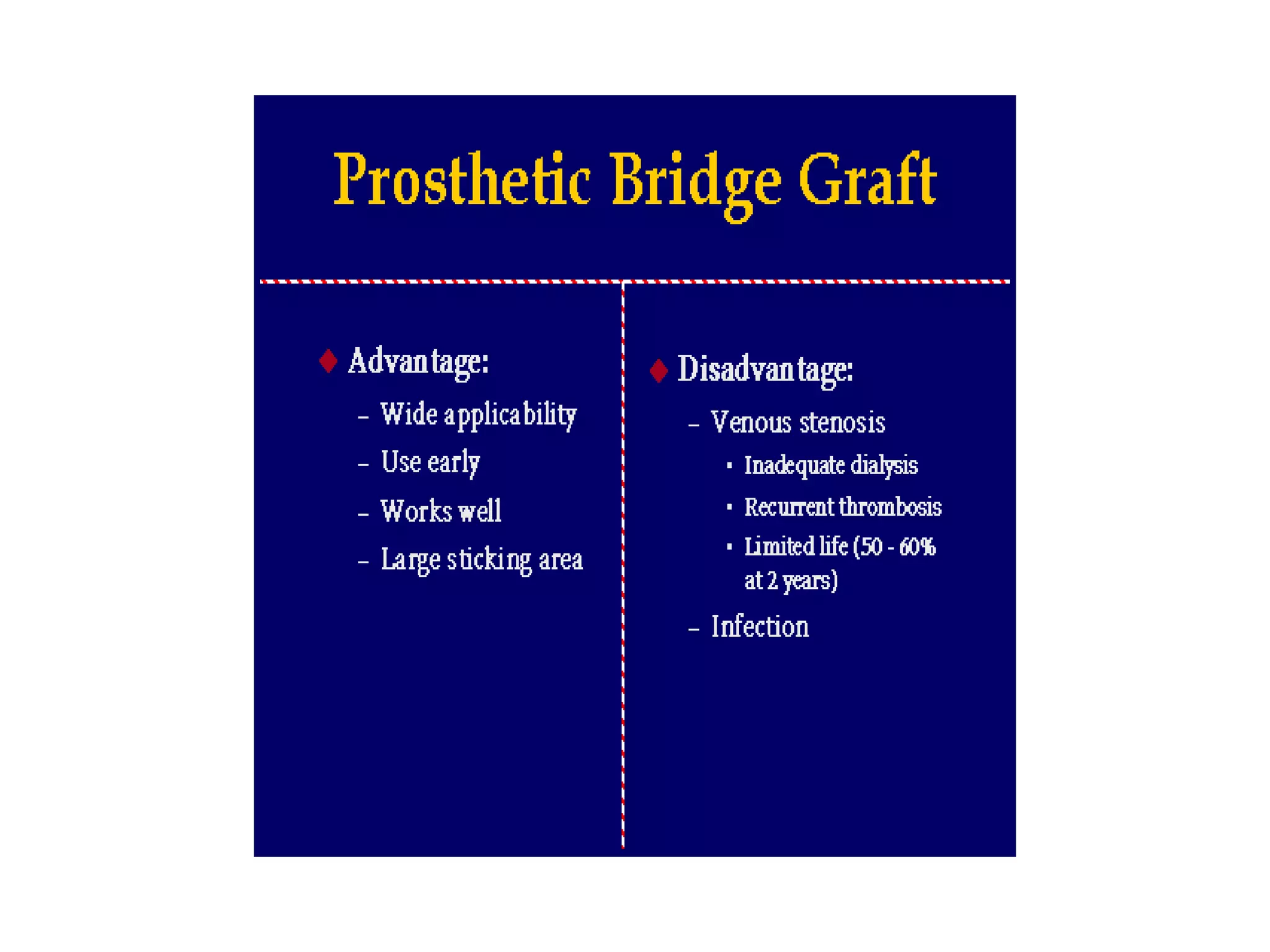 Prosthetic Bridge Graft

Advantage:
– Wide applicability
– Use early
– Works well
– Large sticking area

Disadvantage:
– Venous stenosis
▪ Inadequate dialysis
▪ Recurrent thrombosis
▪ Limited life (50 - 60% at 2 years)
– Infection